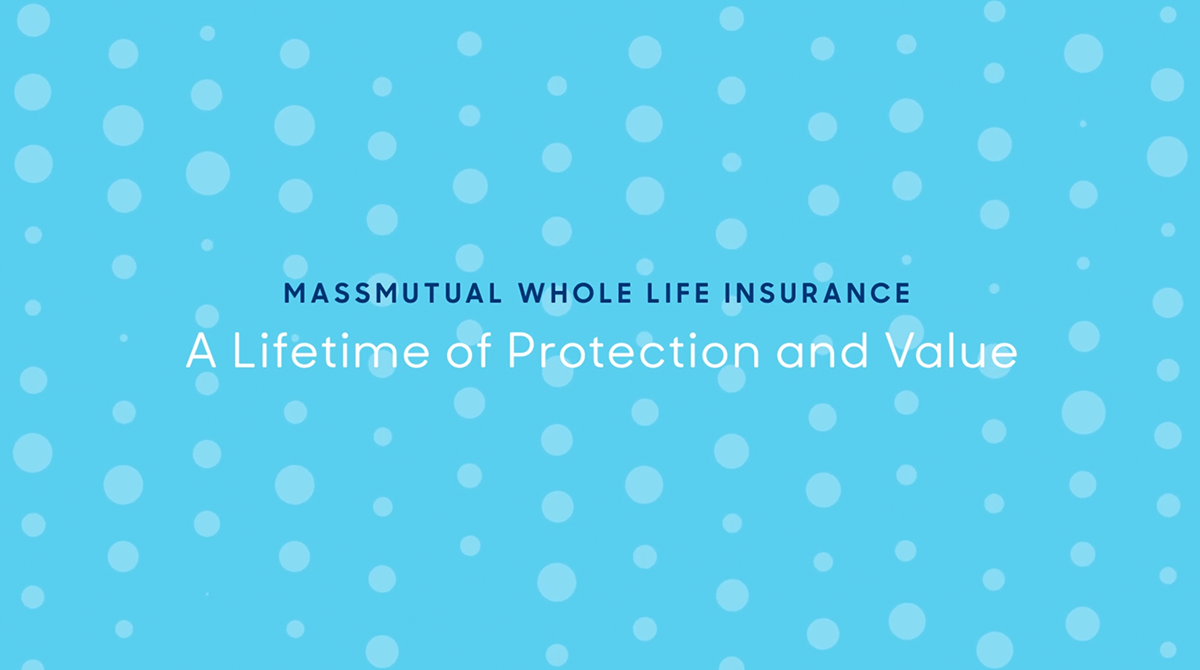 MASSMUTUAL WHOLE LIFE INSURANCE

A Lifetime of Protection and Value